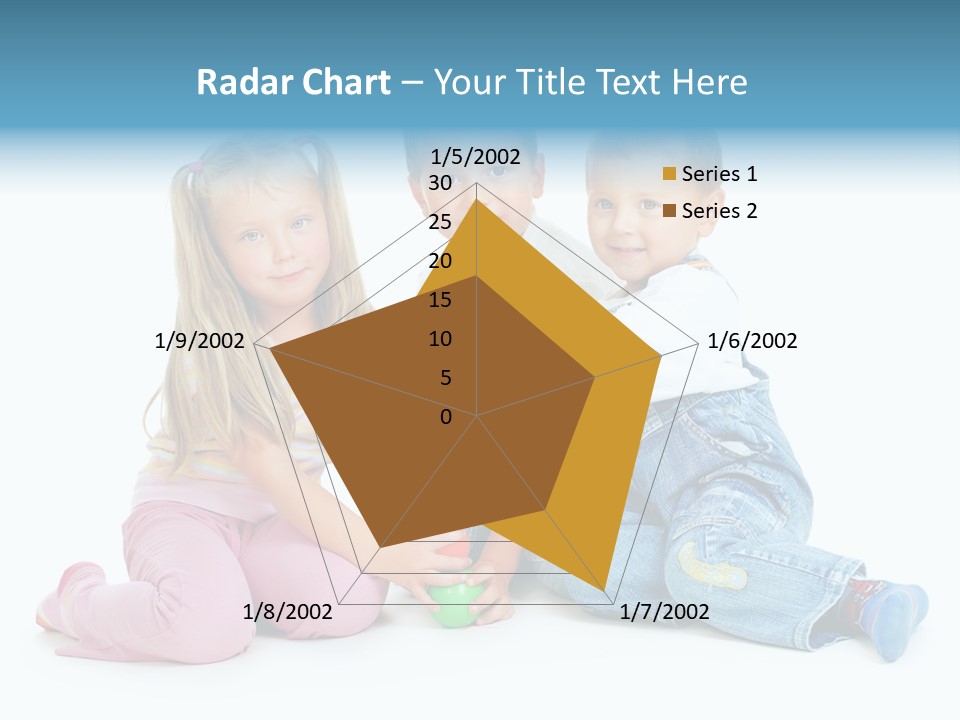 Radar Chart – Your Title Text Here

1/5/2002
30
25
20
15
10
5
0
1/6/2002
1/7/2002
1/8/2002
1/9/2002

Series 1
Series 2